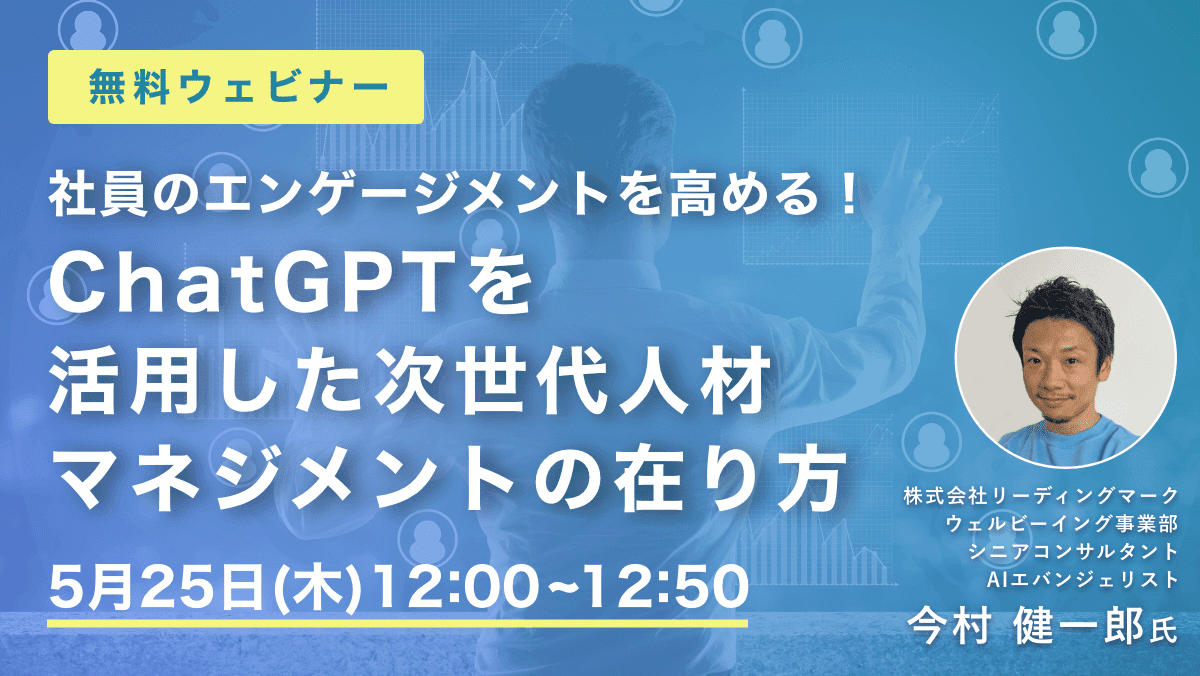 無料ウェビナー

社員のエンゲージメントを高める！
ChatGPTを
活用した次世代人材
マネジメントの在り方

5月25日(木)12:00~12:50

株式会社リーディングマーク
ウェルビーイング事業部
シニアコンサルタント
AIエバンジェリスト
今村 健一郎氏